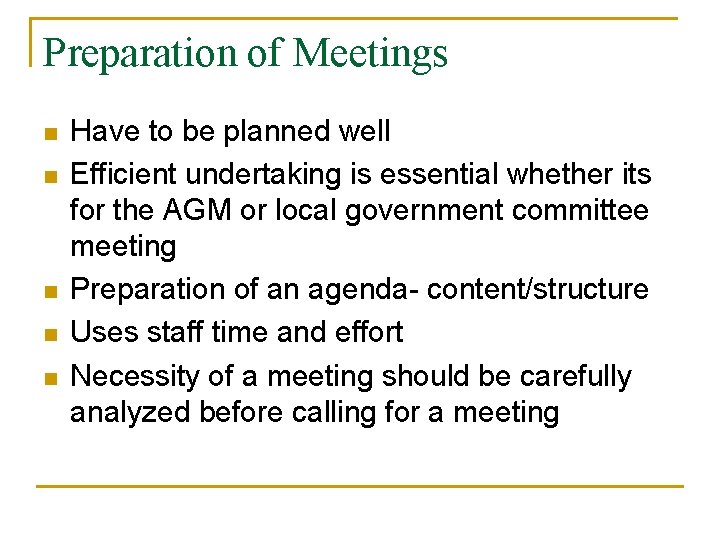 Preparation of Meetings

- Have to be planned well
- Efficient undertaking is essential whether its for the AGM or local government committee meeting
- Preparation of an agenda- content/structure
- Uses staff time and effort
- Necessity of a meeting should be carefully analyzed before calling for a meeting